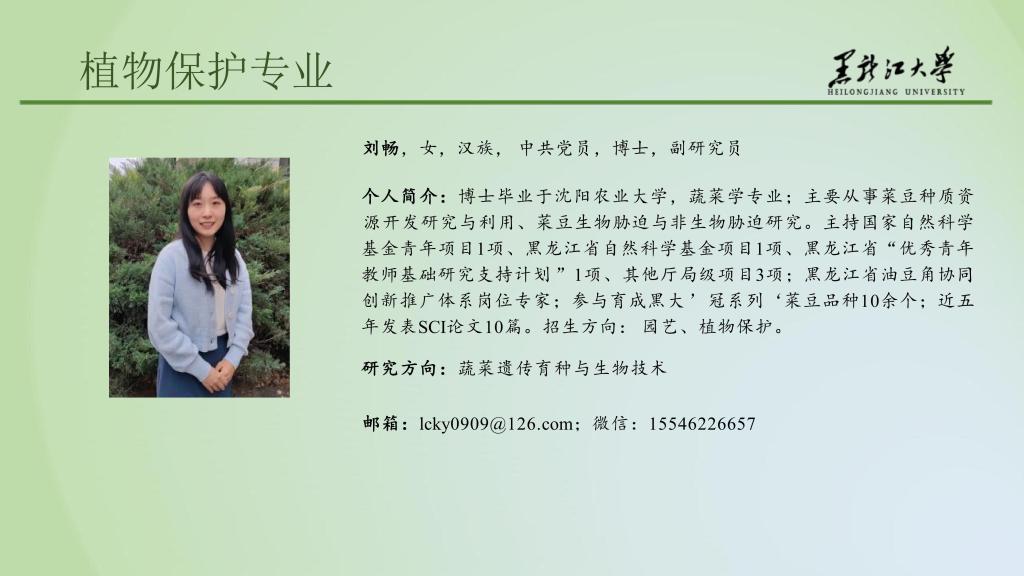 植物保护专业

黑龙江大学
HEILONGJIANG UNIVERSITY

刘畅，女，汉族， 中共党员，博士，副研究员

个人简介：博士毕业于沈阳农业大学，蔬菜学专业；主要从事菜豆种质资源开发研究与利用、菜豆生物胁迫与非生物胁迫研究。主持国家自然科学基金青年项目1项、黑龙江省自然科学基金项目1项、黑龙江省“优秀青年教师基础研究支持计划”1项、其他厅局级项目3项；黑龙江省油豆角协同创新推广体系岗位专家；参与育成黑大’冠系列‘菜豆品种10余个；近五年发表SCI论文10篇。招生方向： 园艺、植物保护。

研究方向：蔬菜遗传育种与生物技术

邮箱：lcky0909@126.com；微信：15546226657